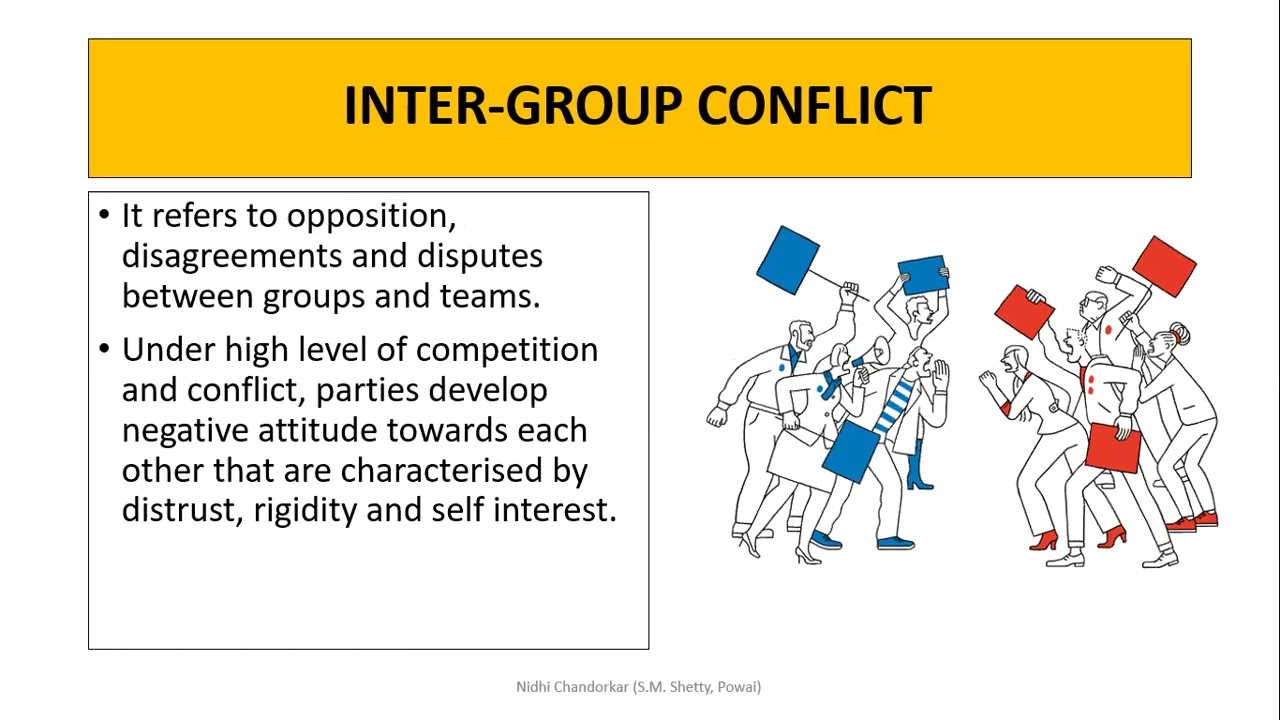 INTER-GROUP CONFLICT

• It refers to opposition, disagreements and disputes between groups and teams.

• Under high level of competition and conflict, parties develop negative attitude towards each other that are characterised by distrust, rigidity and self interest.

Nidhi Chandorkar (S.M. Shetty, Powai)